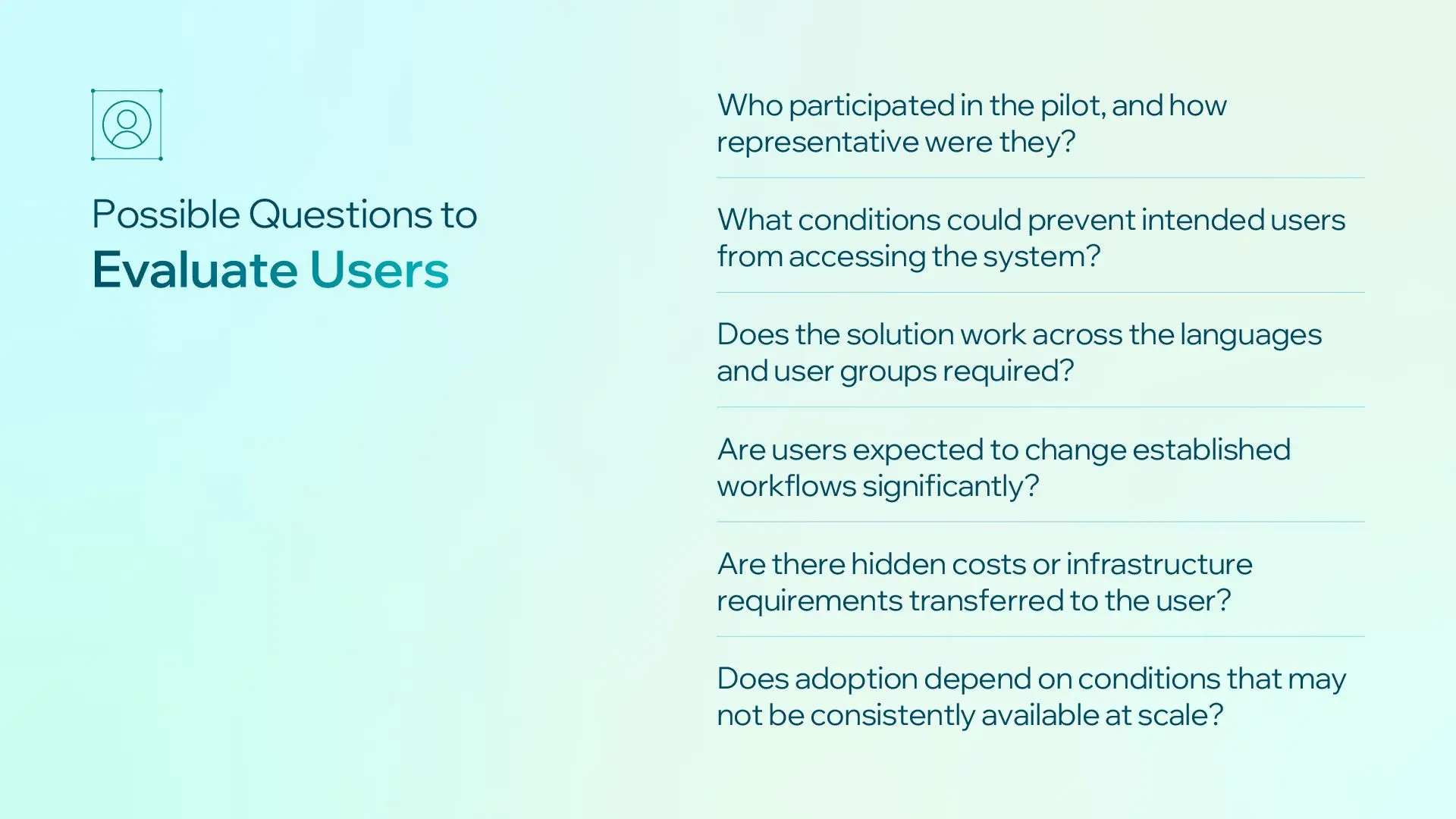 Possible Questions to
Evaluate Users

Who participated in the pilot, and how representative were they?

What conditions could prevent intended users from accessing the system?

Does the solution work across the languages and user groups required?

Are users expected to change established workflows significantly?

Are there hidden costs or infrastructure requirements transferred to the user?

Does adoption depend on conditions that may not be consistently available at scale?